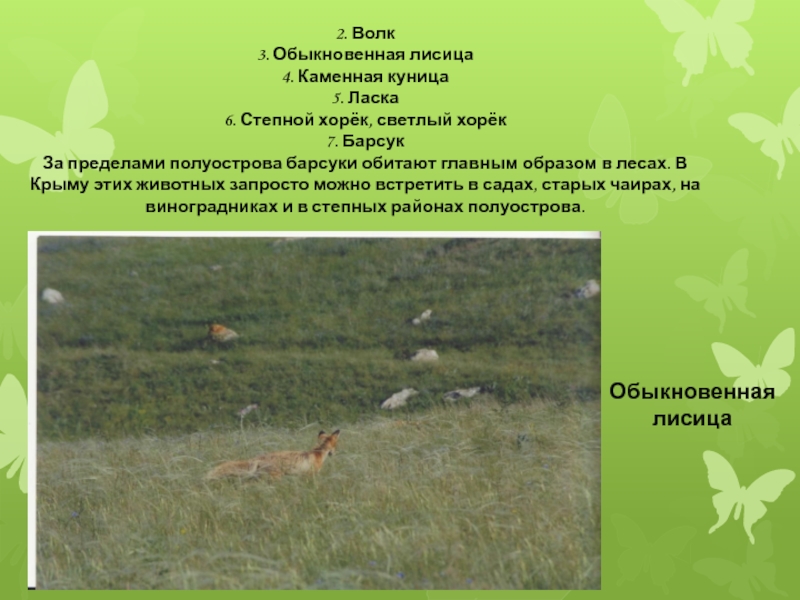 2. Волк
3. Обыкновенная лисица
4. Каменная куница
5. Ласка
6. Степной хорёк, светлый хорёк
7. Барсук
За пределами полуострова барсуки обитают главным образом в лесах. В Крыму этих животных запросто можно встретить в садах, старых чаирах, на виноградниках и в степных районах полуострова.

Обыкновенная лисица